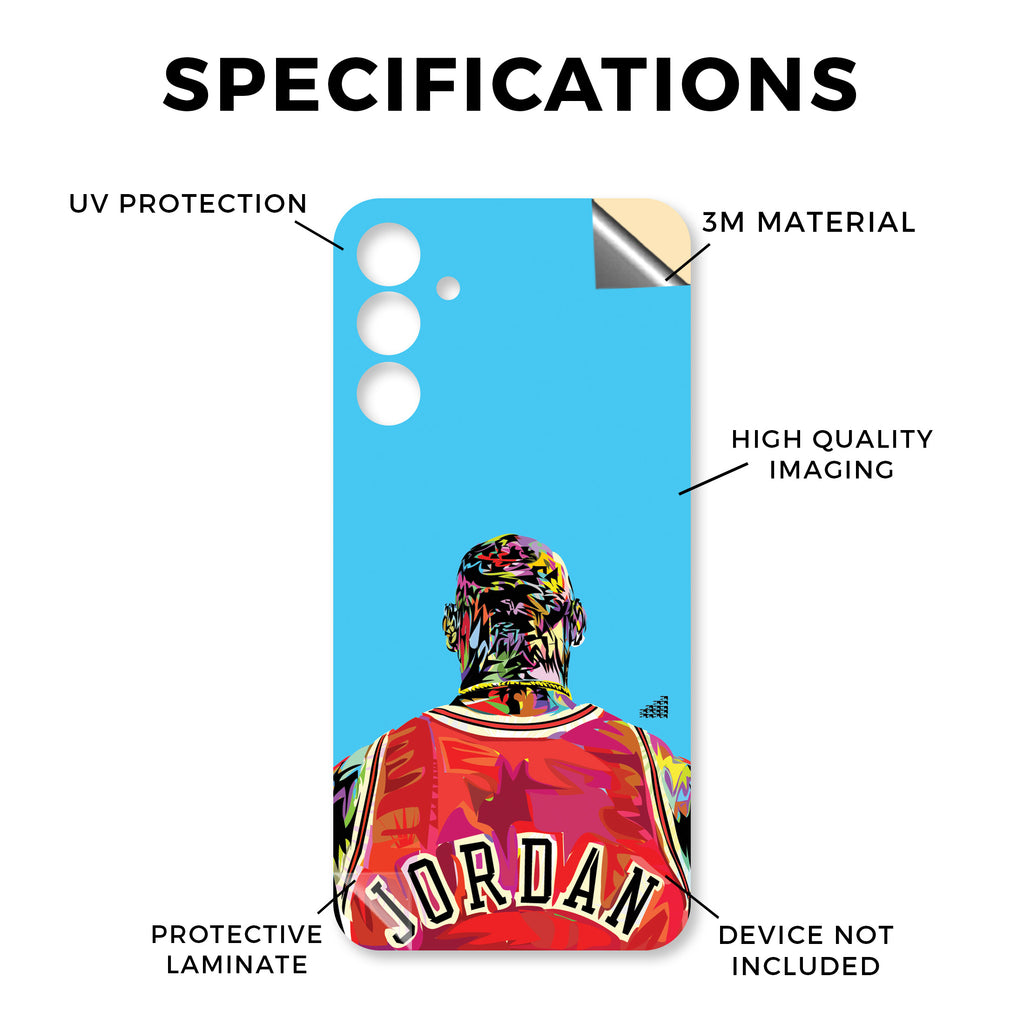 SPECIFICATIONS

UV PROTECTION

3M MATERIAL

HIGH QUALITY IMAGING

JORDAN

PROTECTIVE LAMINATE

DEVICE NOT INCLUDED